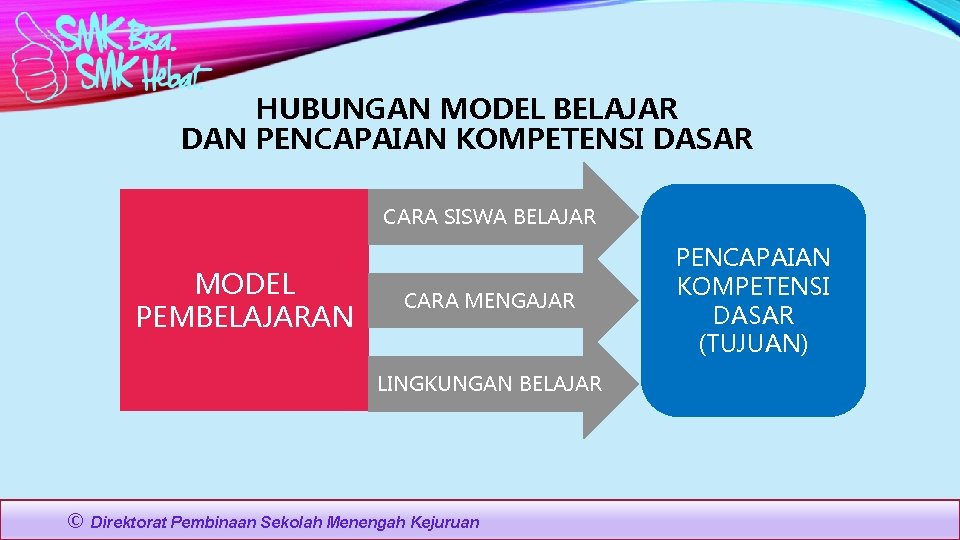 SMK Bisa. SMK Hebat

HUBUNGAN MODEL BELAJAR DAN PENCAPAIAN KOMPETENSI DASAR

MODEL PEMBELAJARAN

CARA SISWA BELAJAR

CARA MENGAJAR

LINGKUNGAN BELAJAR

PENCAPAIAN KOMPETENSI DASAR (TUJUAN)

© Direktorat Pembinaan Sekolah Menengah Kejuruan